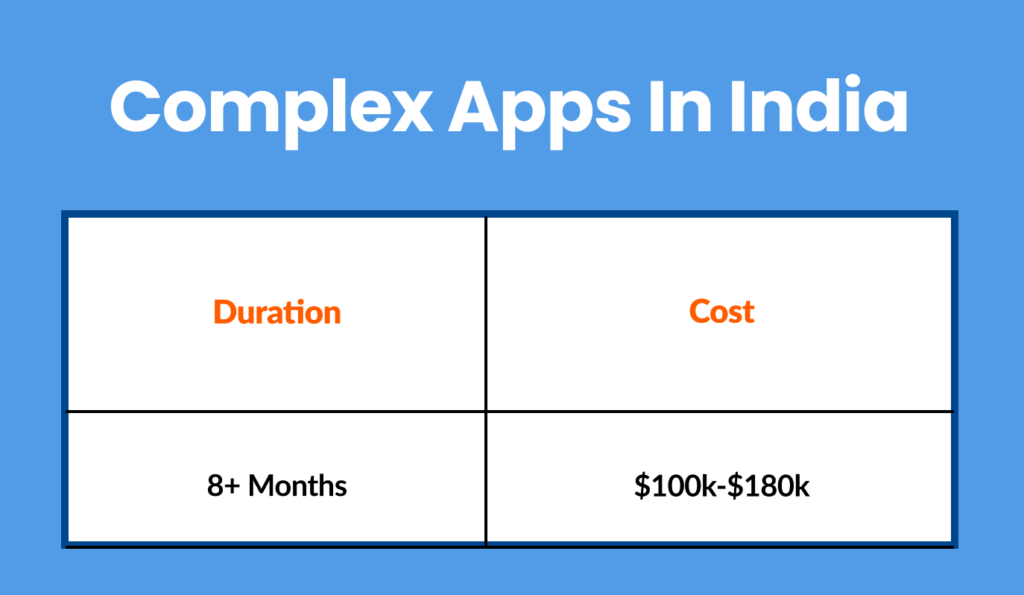 Complex Apps In India

| Duration | Cost |
|---|---|
| 8+ Months | \$100k-\$180k |